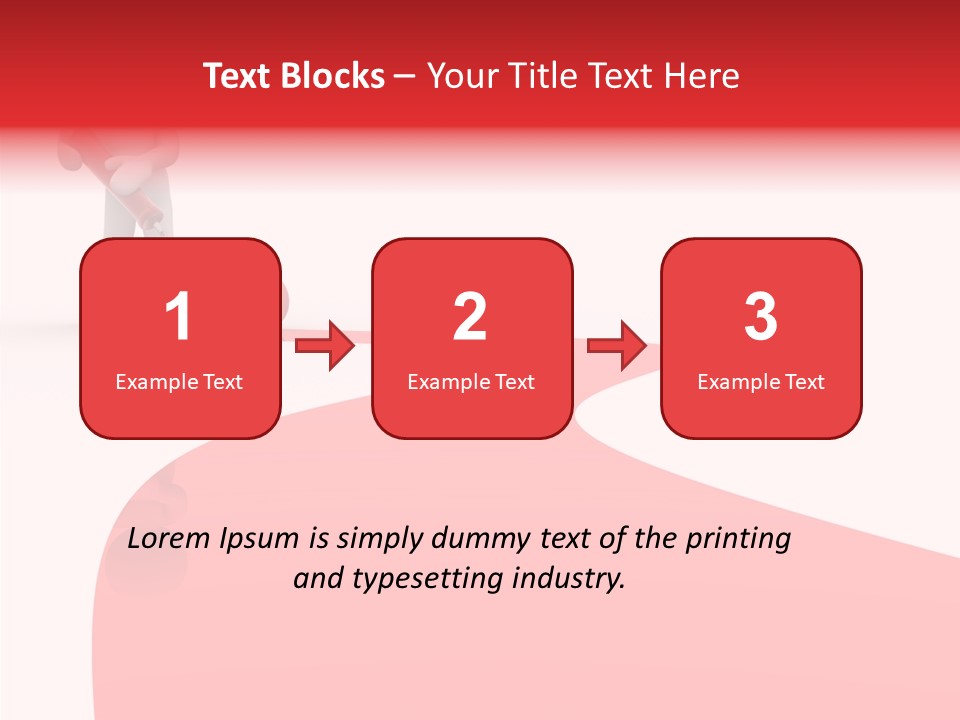 Text Blocks – Your Title Text Here

1
Example Text

2
Example Text

3
Example Text

Lorem Ipsum is simply dummy text of the printing and typesetting industry.